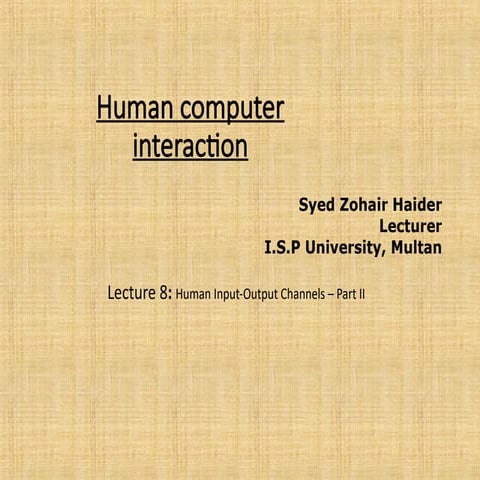 Human computer interaction

Syed Zohair Haider
Lecturer
I.S.P University, Multan

Lecture 8: Human Input-Output Channels – Part II